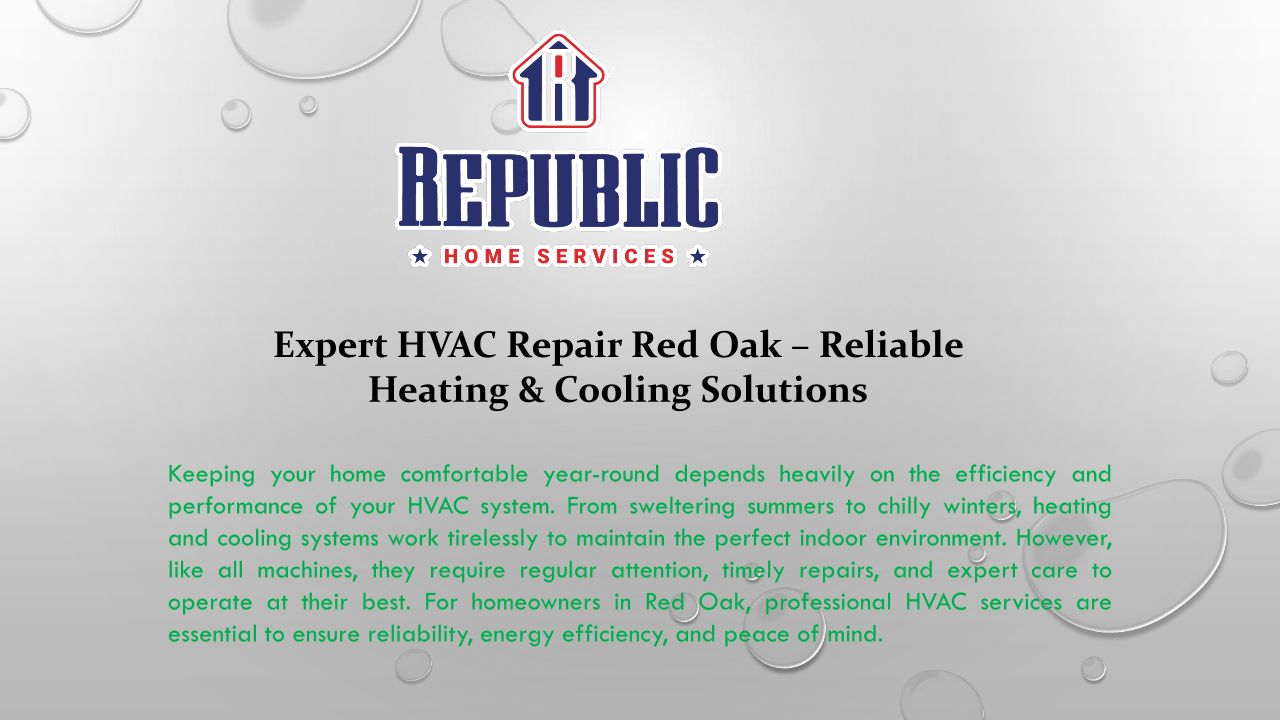 REPUBLIC
★ HOME SERVICES ★

Expert HVAC Repair Red Oak – Reliable Heating & Cooling Solutions

Keeping your home comfortable year-round depends heavily on the efficiency and performance of your HVAC system. From sweltering summers to chilly winters, heating and cooling systems work tirelessly to maintain the perfect indoor environment. However, like all machines, they require regular attention, timely repairs, and expert care to operate at their best. For homeowners in Red Oak, professional HVAC services are essential to ensure reliability, energy efficiency, and peace of mind.